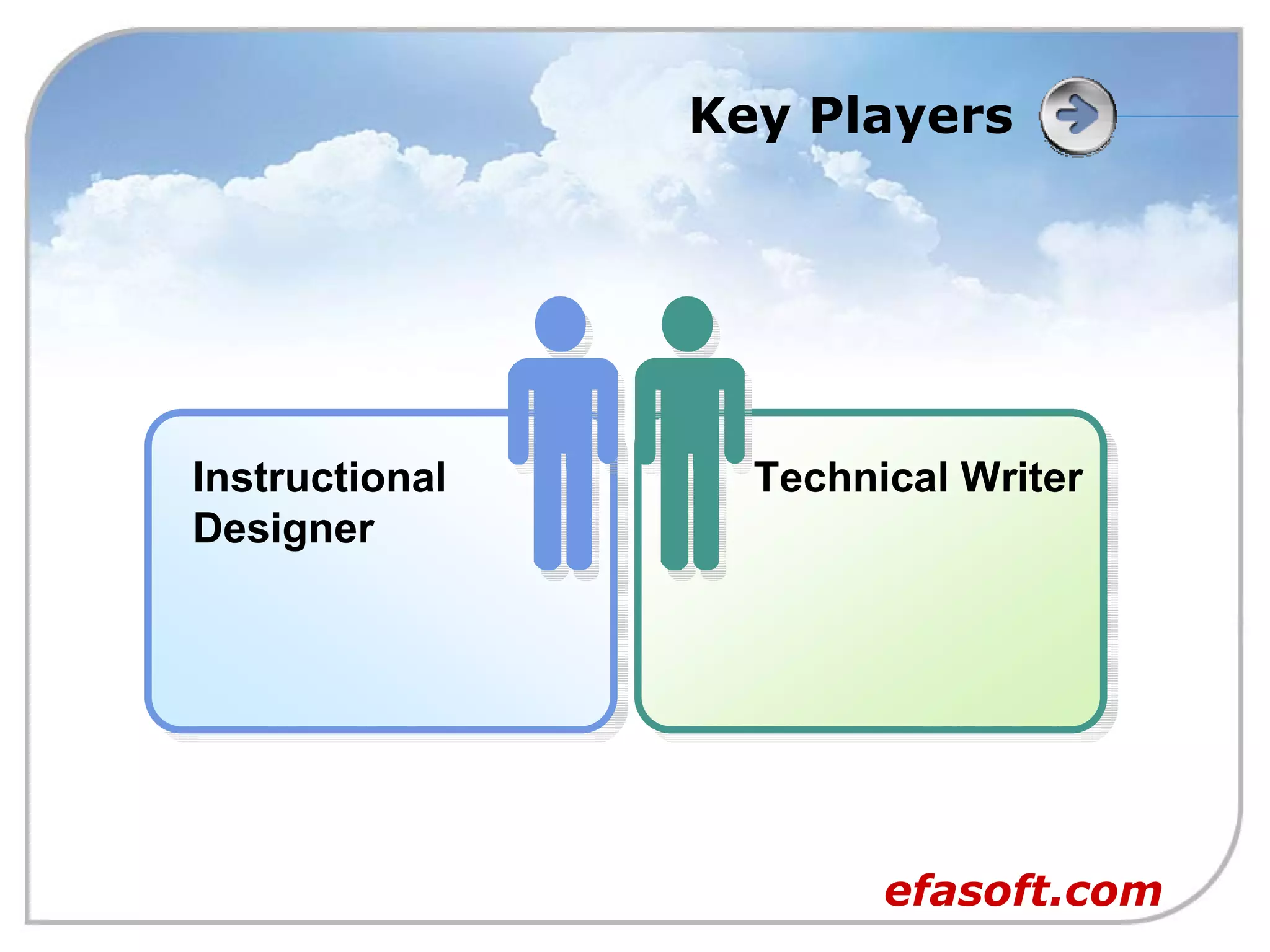 Key Players

Instructional Designer

Technical Writer

efasoft.com